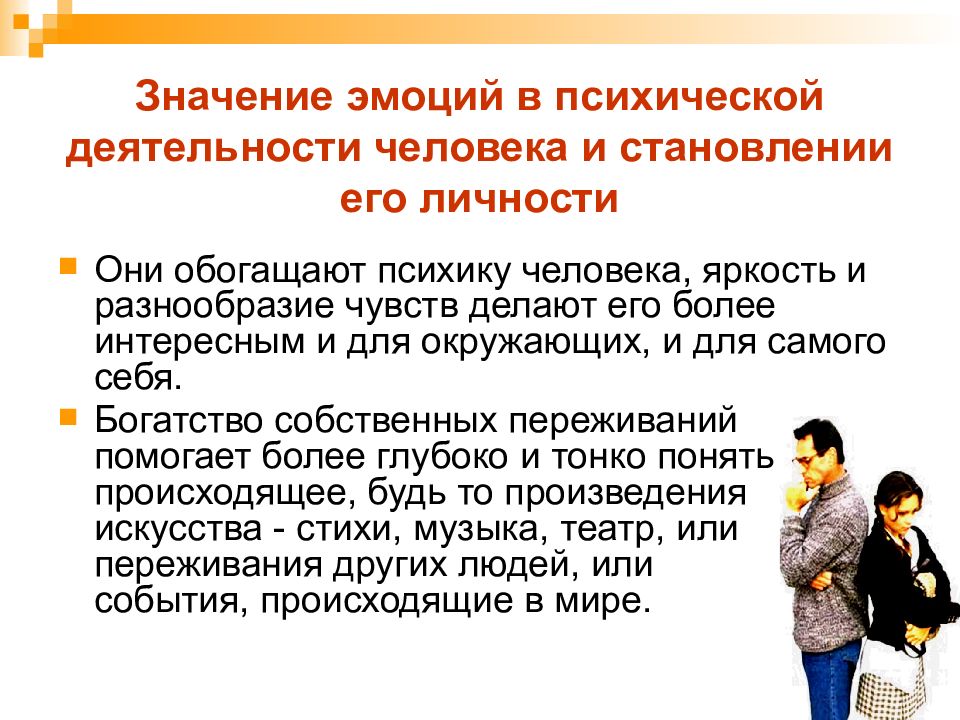 Значение эмоций в психической деятельности человека и становлении его личности

Они обогащают психику человека, яркость и разнообразие чувств делают его более интересным и для окружающих, и для самого себя.

Богатство собственных переживаний помогает более глубоко и тонко понять происходящее, будь то произведения искусства - стихи, музыка, театр, или переживания других людей, или события, происходящие в мире.